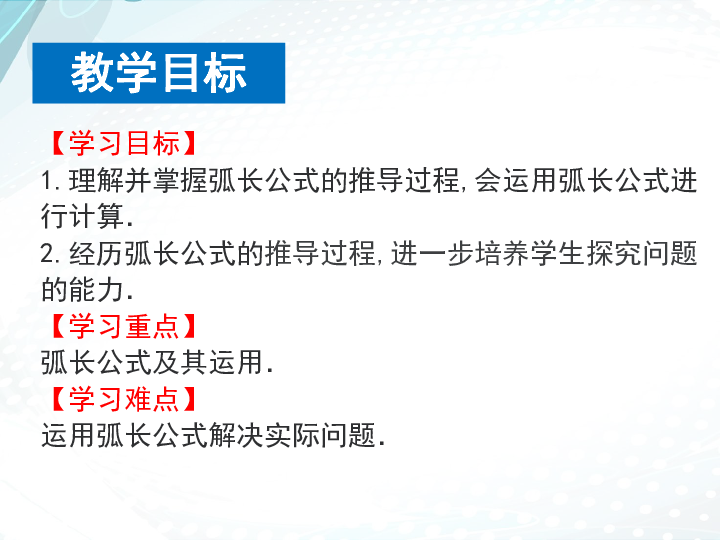 教学目标

【学习目标】
1. 理解并掌握弧长公式的推导过程, 会运用弧长公式进行计算.
2. 经历弧长公式的推导过程, 进一步培养学生探究问题的能力.
【学习重点】
弧长公式及其运用.
【学习难点】
运用弧长公式解决实际问题.